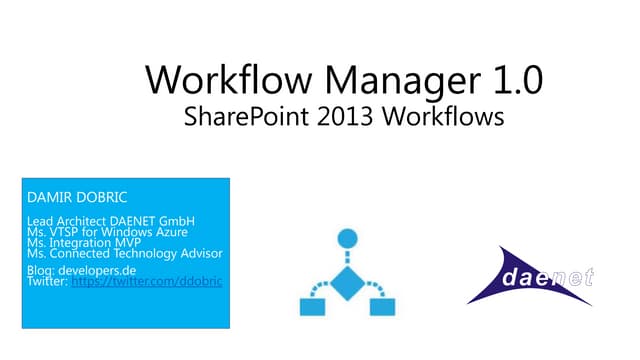 Workflow Manager 1.0
SharePoint 2013 Workflows

DAMIR DOBRIC

Lead Architect DAENET GmbH
Ms. VTSP for Windows Azure
Ms. Integration MVP
Ms. Connected Technology Advisor

Blog: developers.de
Twitter: https://twitter.com/ddobric

daenet